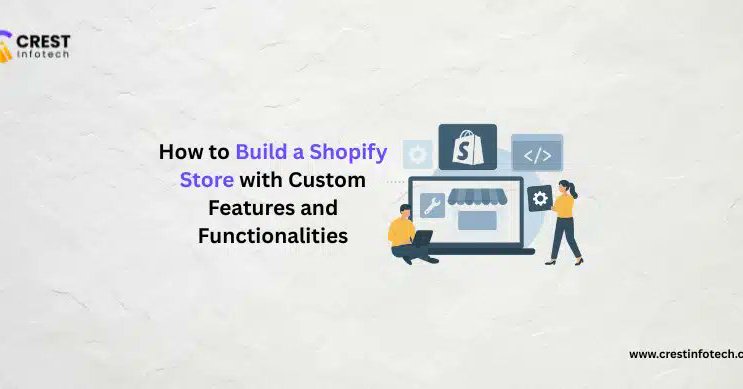 CREST
Infotech

How to Build a Shopify Store with Custom Features and Functionalities

S

</>

www.crestinfotech.c